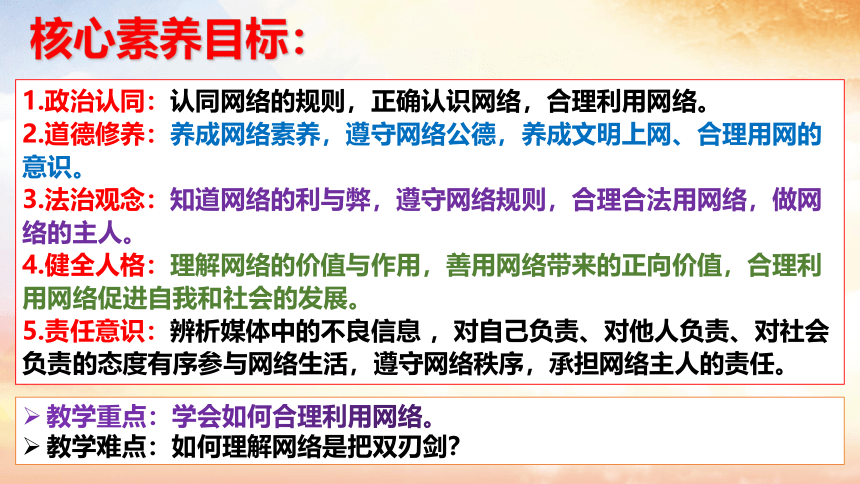 核心素养目标：

1.政治认同：认同网络的规则，正确认识网络，合理利用网络。
2.道德修养：养成网络素养，遵守网络公德，养成文明上网、合理用网的意识。
3.法治观念：知道网络的利与弊，遵守网络规则，合理合法用网络，做网络的主人。
4.健全人格：理解网络的价值与作用，善用网络带来的正向价值，合理利用网络促进自我和社会的发展。
5.责任意识：辨析媒体中的不良信息 ，对自己负责、对他人负责、对社会负责的态度有序参与网络生活，遵守网络秩序，承担网络主人的责任。

➢ 教学重点：学会如何合理利用网络。
➢ 教学难点：如何理解网络是把双刃剑？